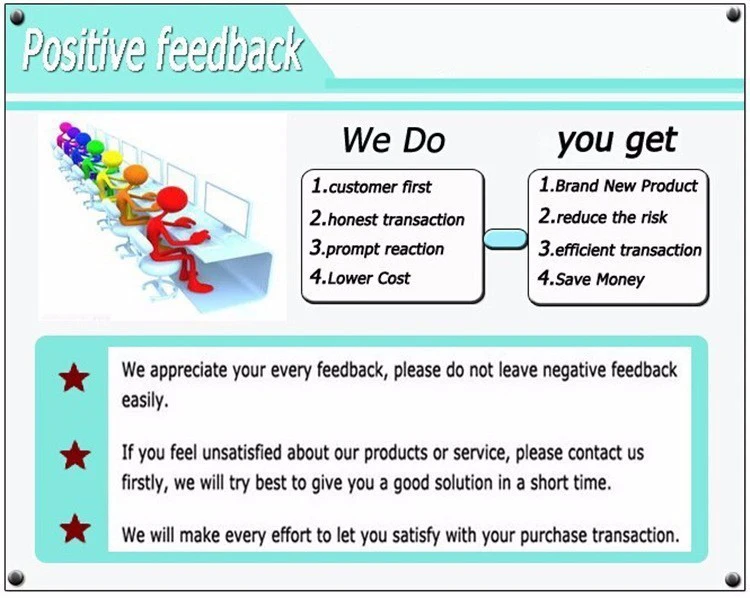 Positive feedback

We Do

1.customer first
2.honest transaction
3.prompt reaction
4.Lower Cost

you get

1.Brand New Product
2.reduce the risk
3.efficient transaction
4.Save Money

We appreciate your every feedback, please do not leave negative feedback easily.

If you feel unsatisfied about our products or service, please contact us firstly, we will try best to give you a good solution in a short time.

We will make every effort to let you satisfy with your purchase transaction.